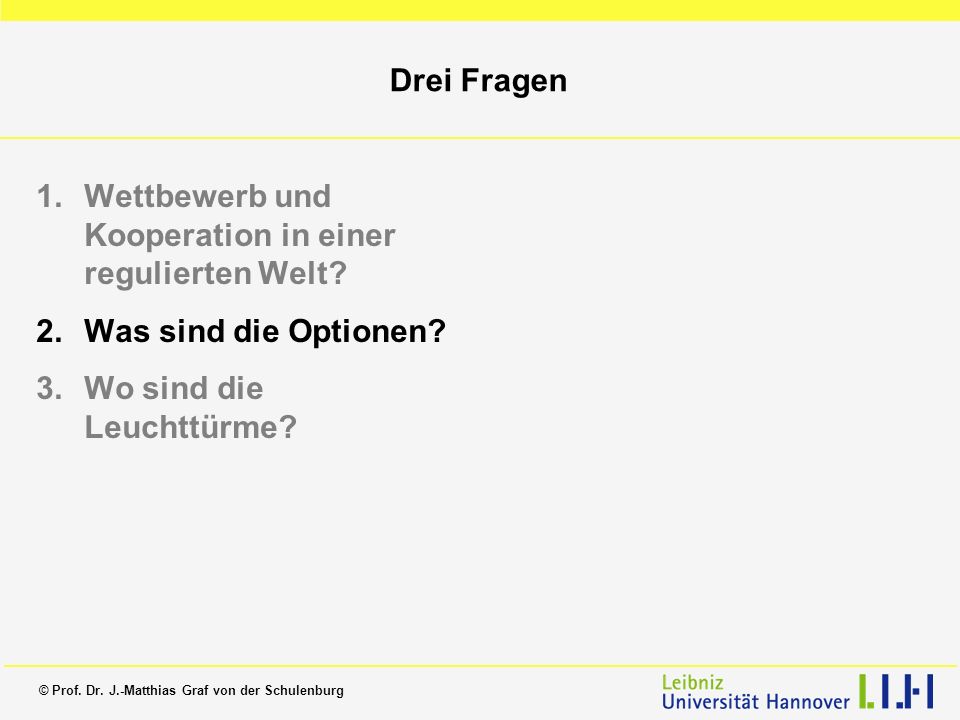 Drei Fragen

1. Wettbewerb und Kooperation in einer regulierten Welt?

2. Was sind die Optionen?

3. Wo sind die Leuchttürme?

© Prof. Dr. J.-Matthias Graf von der Schulenburg

Leibniz Universität Hannover